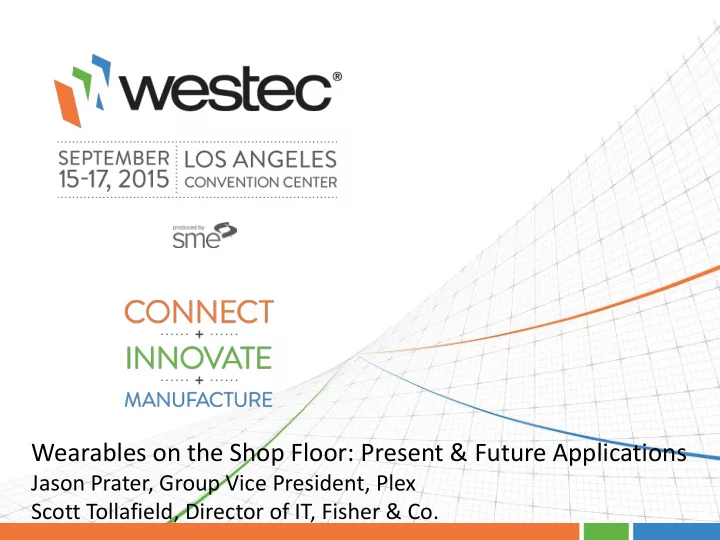 westec®

SEPTEMBER 15-17, 2015

LOS ANGELES CONVENTION CENTER

produced by sme

CONNECT
+
INNOVATE
+
MANUFACTURE

Wearables on the Shop Floor: Present & Future Applications
Jason Prater, Group Vice President, Plex
Scott Tollafield, Director of IT, Fisher & Co.